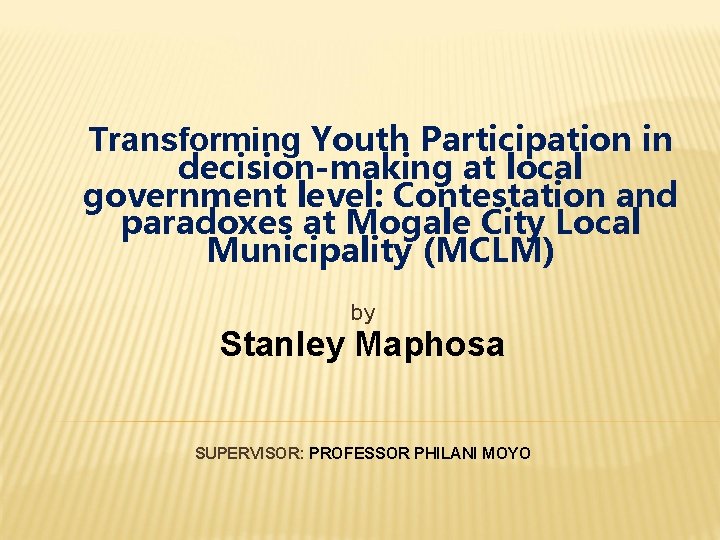 Transforming Youth Participation in decision-making at local government level: Contestation and paradoxes at Mogale City Local Municipality (MCLM)

by

Stanley Maphosa

SUPERVISOR: PROFESSOR PHILANI MOYO